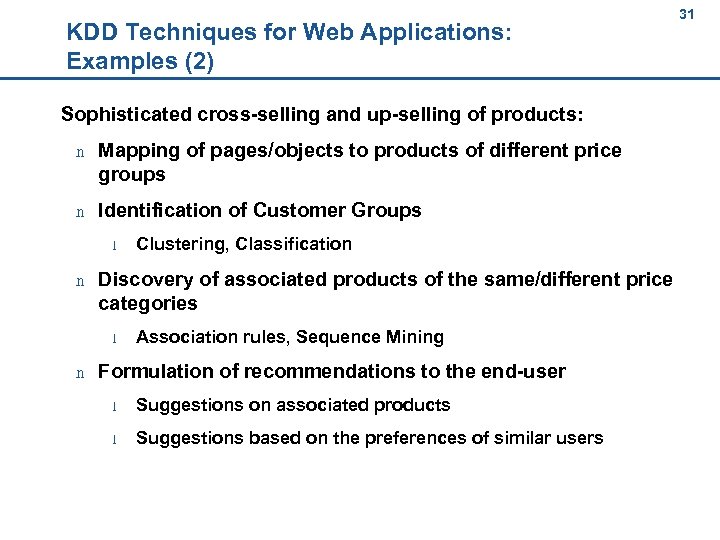 31

KDD Techniques for Web Applications: Examples (2)

Sophisticated cross-selling and up-selling of products:

n Mapping of pages/objects to products of different price groups

n Identification of Customer Groups

l Clustering, Classification

n Discovery of associated products of the same/different price categories

l Association rules, Sequence Mining

n Formulation of recommendations to the end-user

l Suggestions on associated products

l Suggestions based on the preferences of similar users